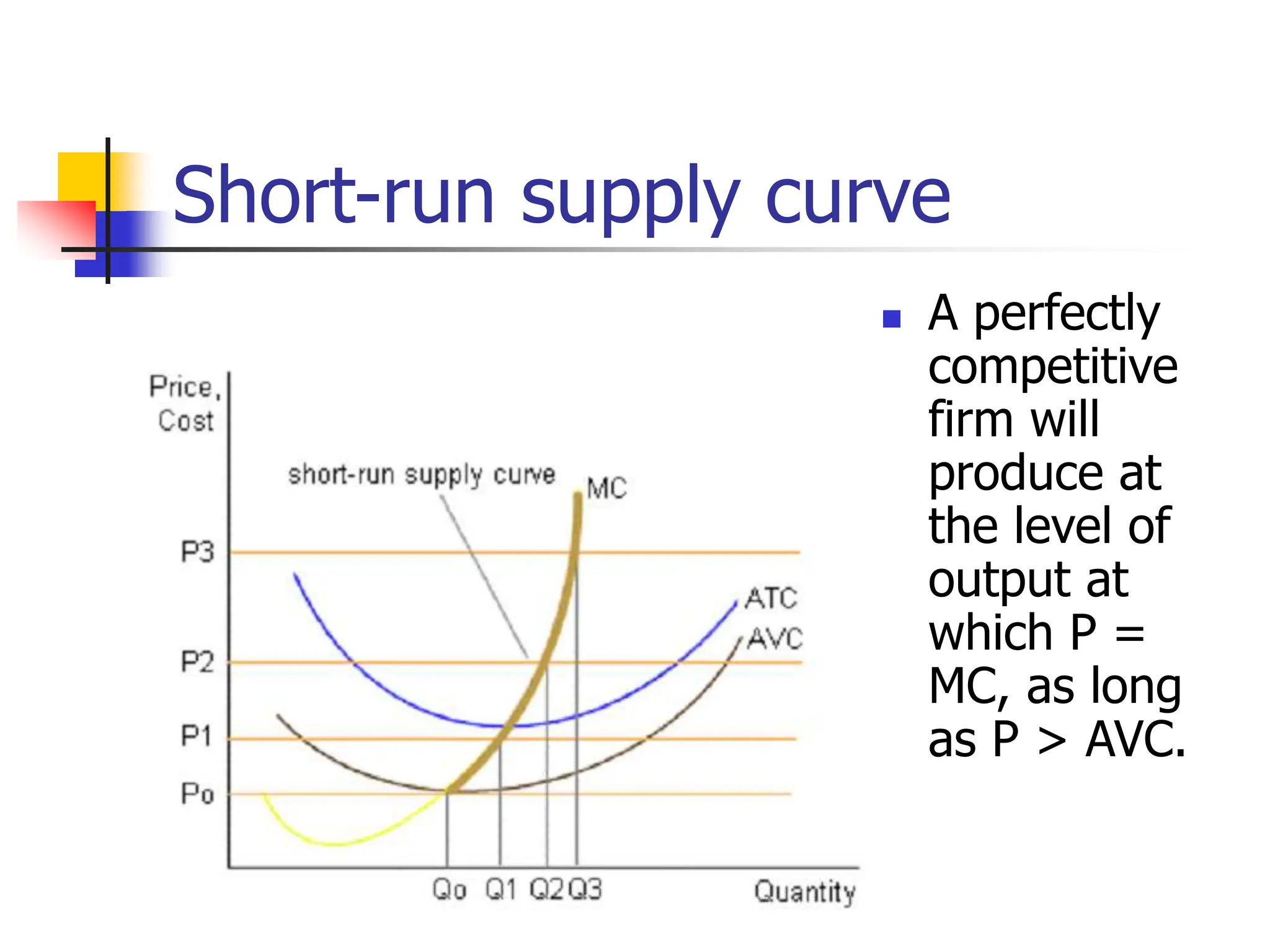 Short-run supply curve

Price, Cost

short-run supply curve

MC

P3

ATC

AVC

P2

P1

Po

Qo Q1 Q2 Q3

Quantity

A perfectly competitive firm will produce at the level of output at which P = MC, as long as P > AVC.